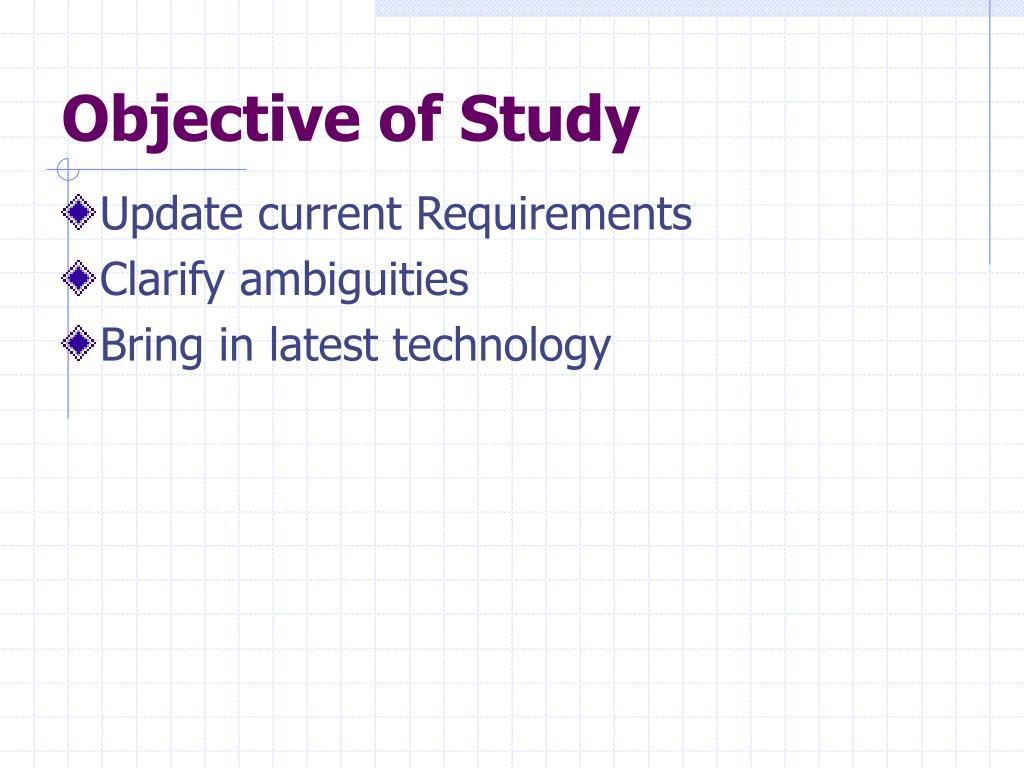 Objective of Study

Update current Requirements
Clarify ambiguities
Bring in latest technology